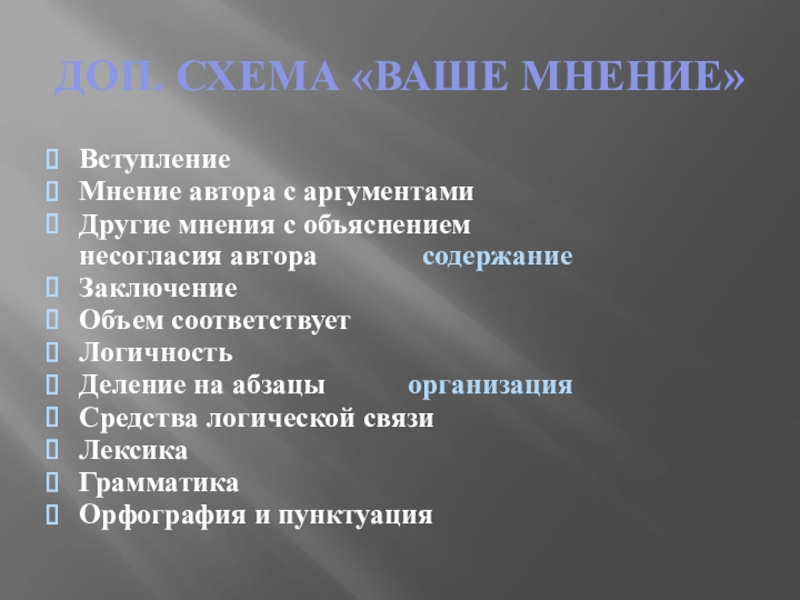 ДОП. СХЕМА «ВАШЕ МНЕНИЕ»

Вступление
Мнение автора с аргументами
Другие мнения с объяснением несогласия автора содержание
Заключение
Объем соответствует
Логичность
Деление на абзацы организация
Средства логической связи
Лексика
Грамматика
Орфография и пунктуация